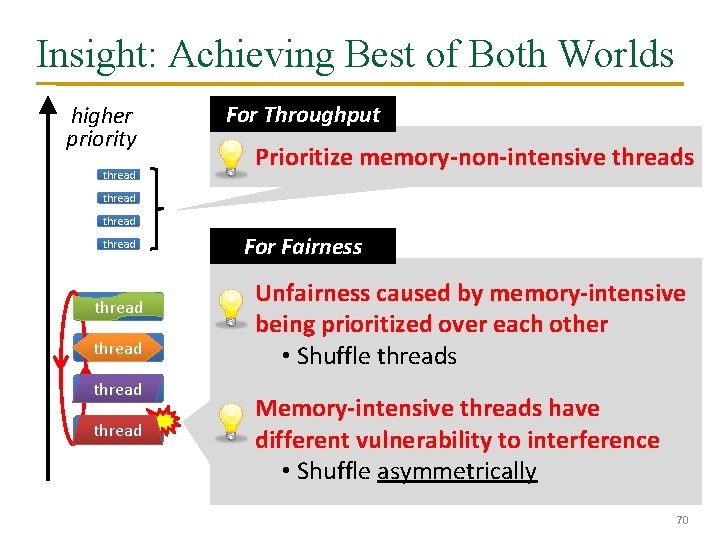 Insight: Achieving Best of Both Worlds

higher priority

thread
thread
thread
thread

thread
thread
thread
thread

For Throughput

Prioritize memory-non-intensive threads

For Fairness

Unfairness caused by memory-intensive being prioritized over each other

• Shuffle threads

Memory-intensive threads have different vulnerability to interference

• Shuffle asymmetrically

70